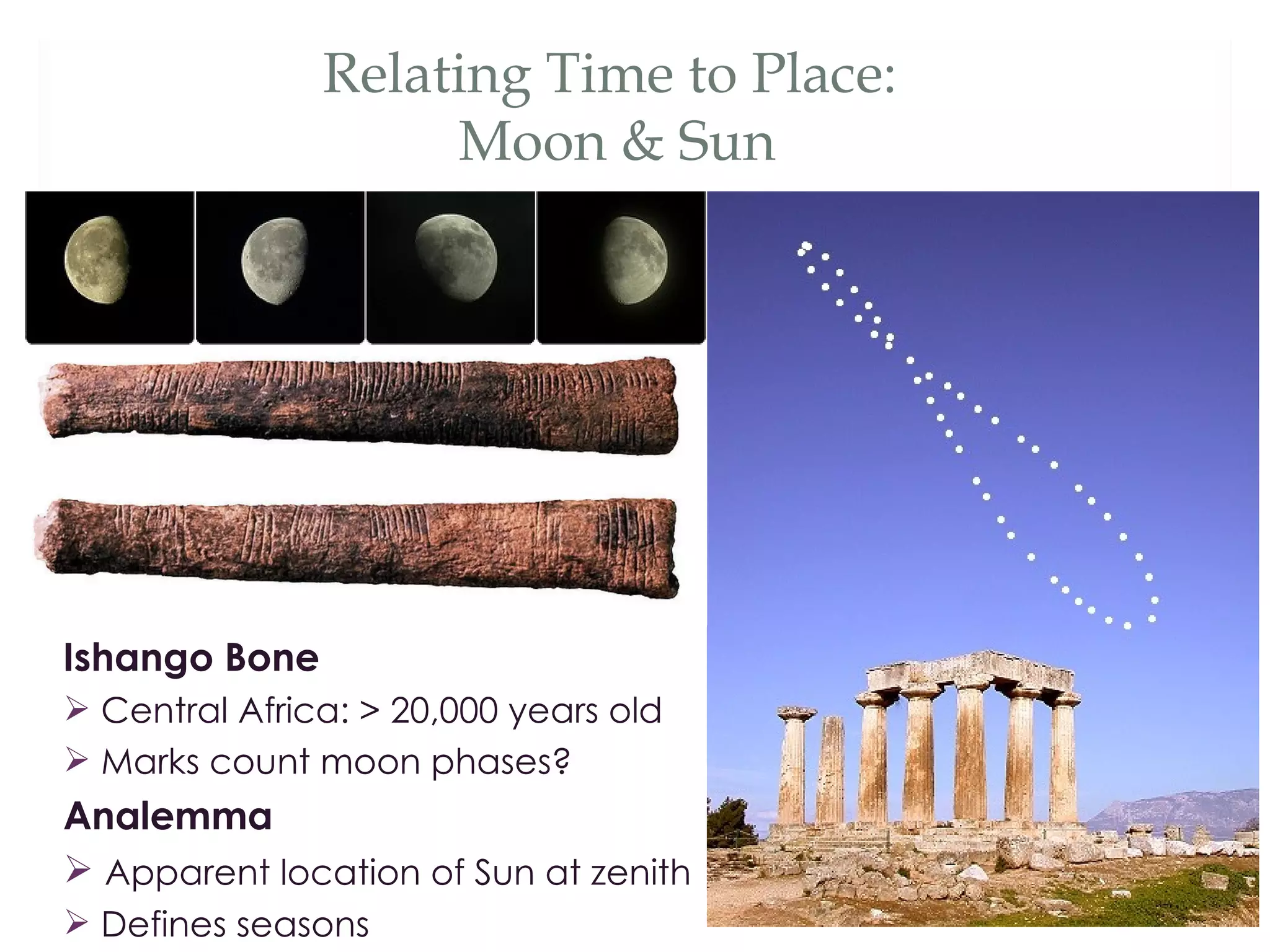 Relating Time to Place:
Moon & Sun

Ishango Bone

➢ Central Africa: > 20,000 years old

➢ Marks count moon phases?

Analemma

➢ Apparent location of Sun at zenith

➢ Defines seasons